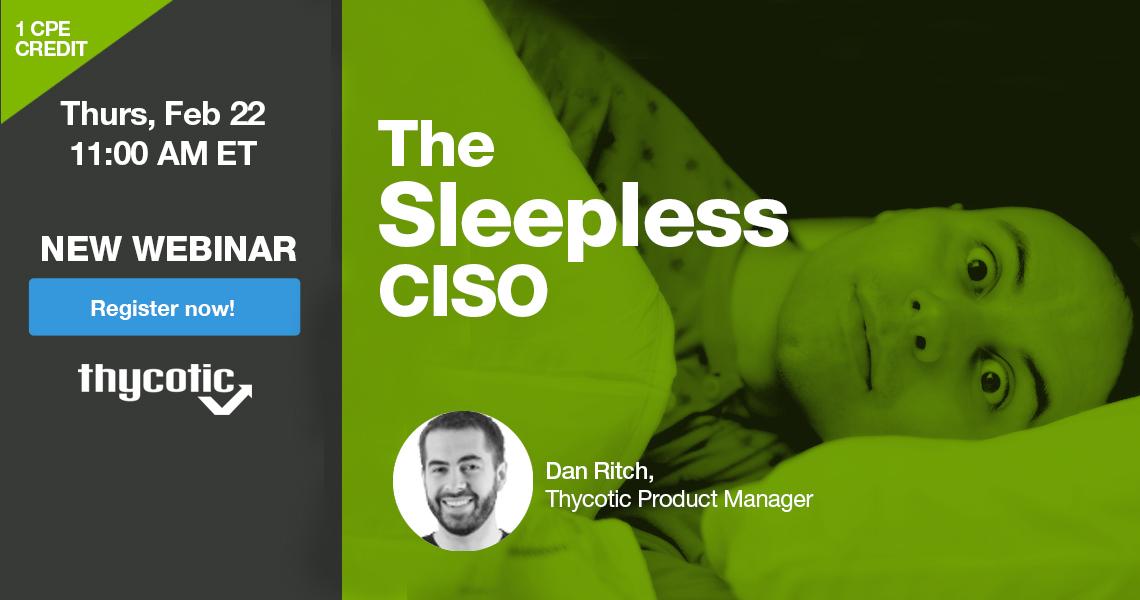 1 CPE CREDIT

Thurs, Feb 22
11:00 AM ET

NEW WEBINAR

Register now!

thycotic

The Sleepless CISO

Dan Ritch,
Thycotic Product Manager